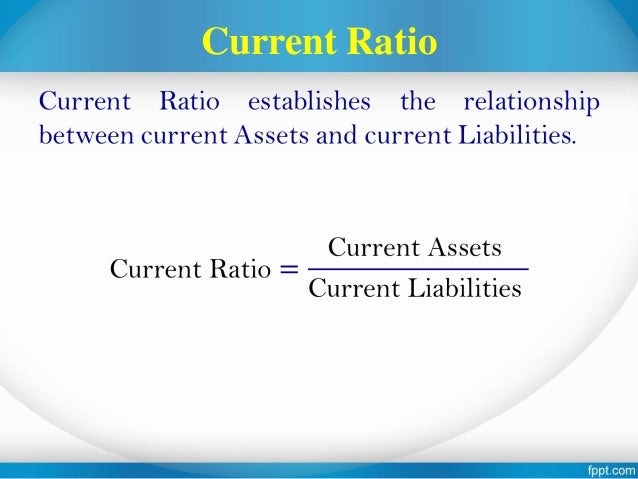 Current Ratio

Current Ratio establishes the relationship between current Assets and current Liabilities.

$\text{Current Ratio} = \frac{\text{Current Assets}}{\text{Current Liabilities}}$

fppt.com